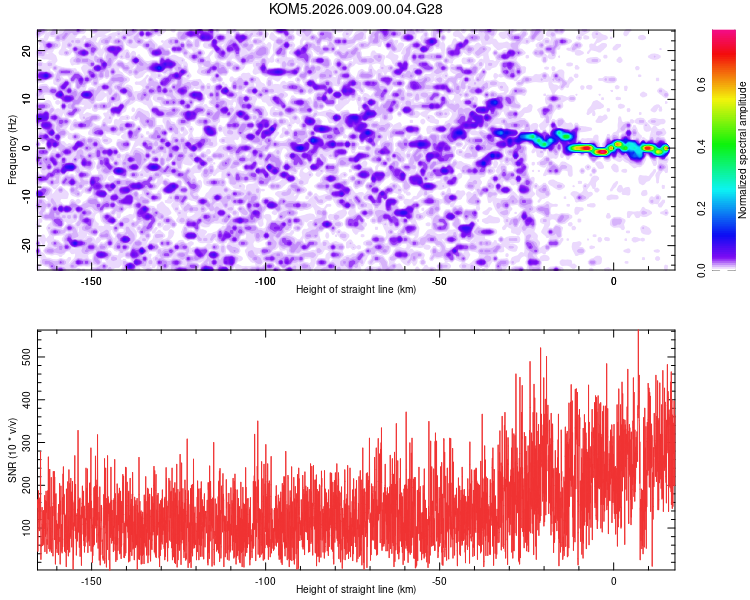 KOM5.2026.009.00.04.G28

Frequency (Hz)
20
10
0
-10
-20
-150
-100
-50
0
Height of straight line (km)

Normalized spectral amplitude
0.0
0.2
0.4
0.6

SNR (10 * v/v)
500
400
300
200
100
-150
-100
-50
0
Height of straight line (km)